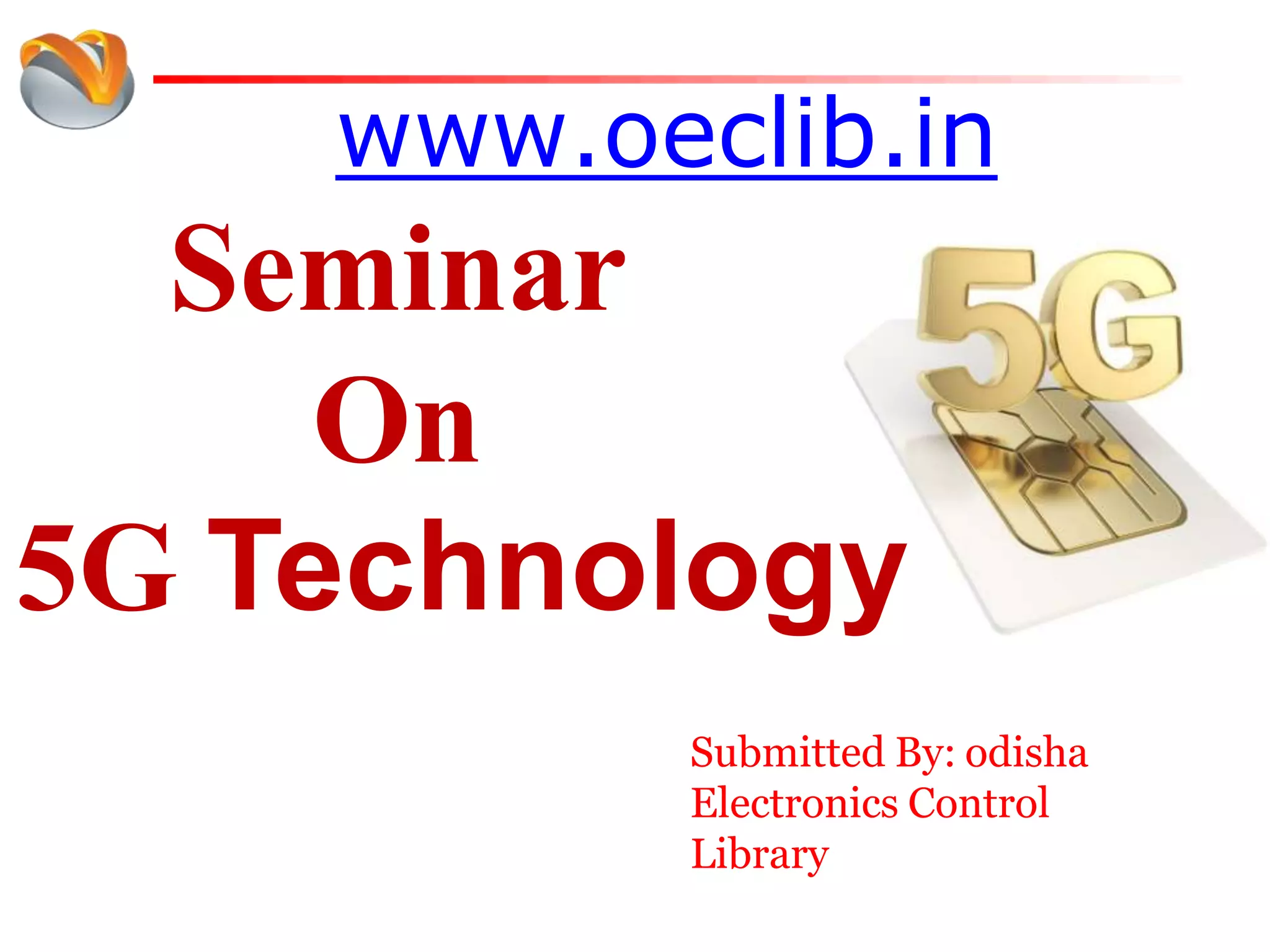 www.oeclib.in

Seminar
On
5G Technology

5G

Submitted By: odisha Electronics Control Library